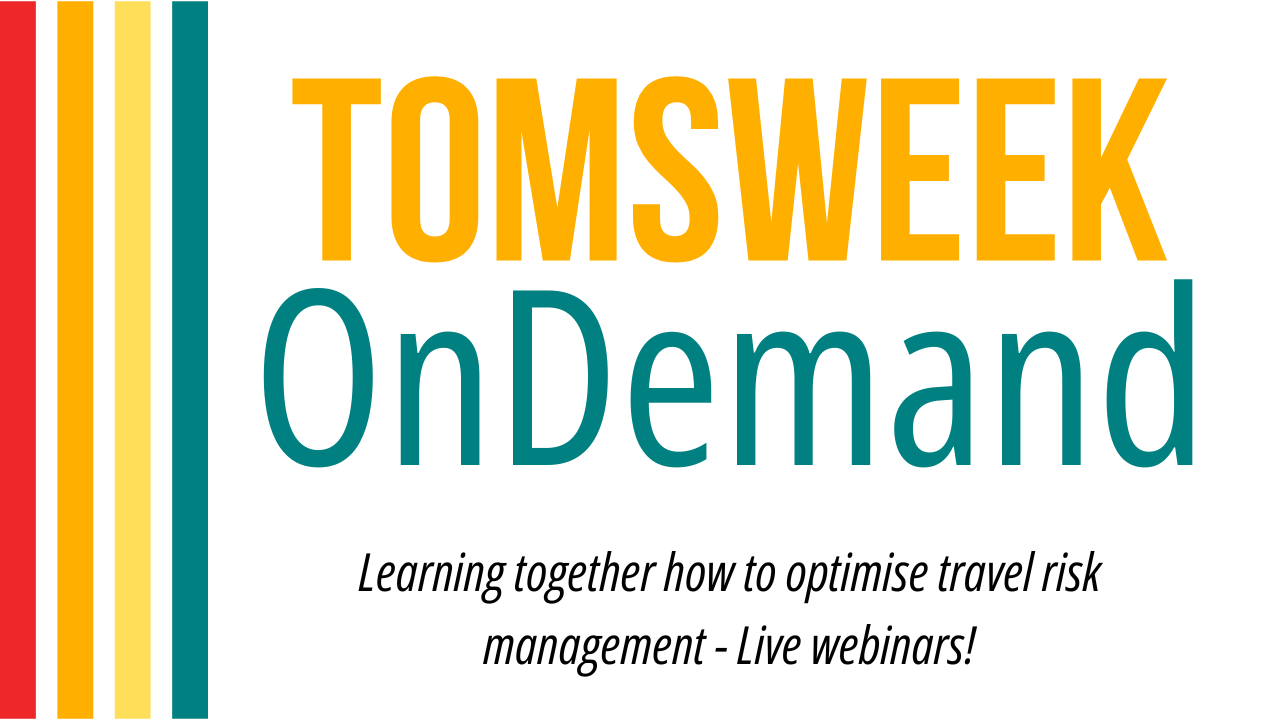 TOMSWEEK
OnDemand

Learning together how to optimise travel risk management - Live webinars!